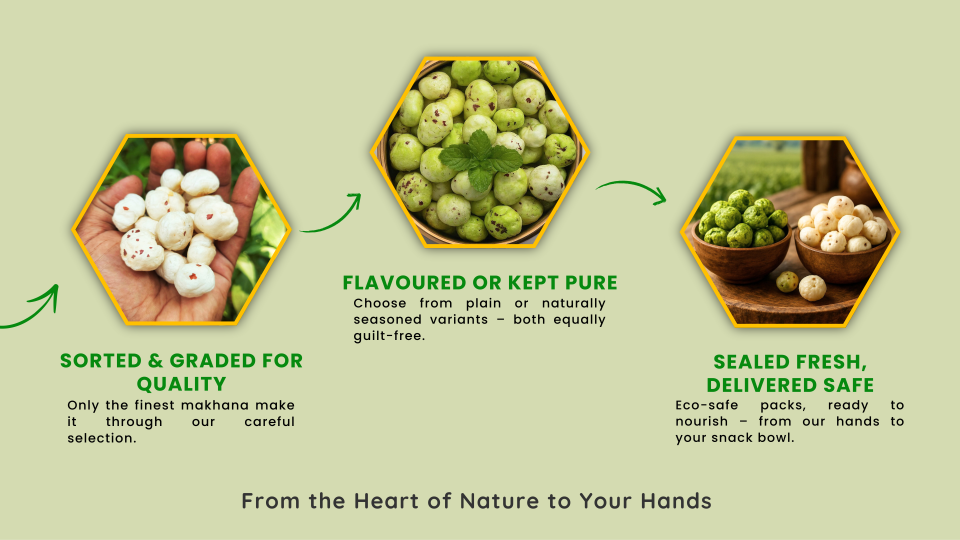 SORTED & GRADED FOR QUALITY

Only the finest makhana make it through our careful selection.

FLAVOURED OR KEPT PURE

Choose from plain or naturally seasoned variants – both equally guilt-free.

SEALED FRESH, DELIVERED SAFE

Eco-safe packs, ready to nourish – from our hands to your snack bowl.

From the Heart of Nature to Your Hands